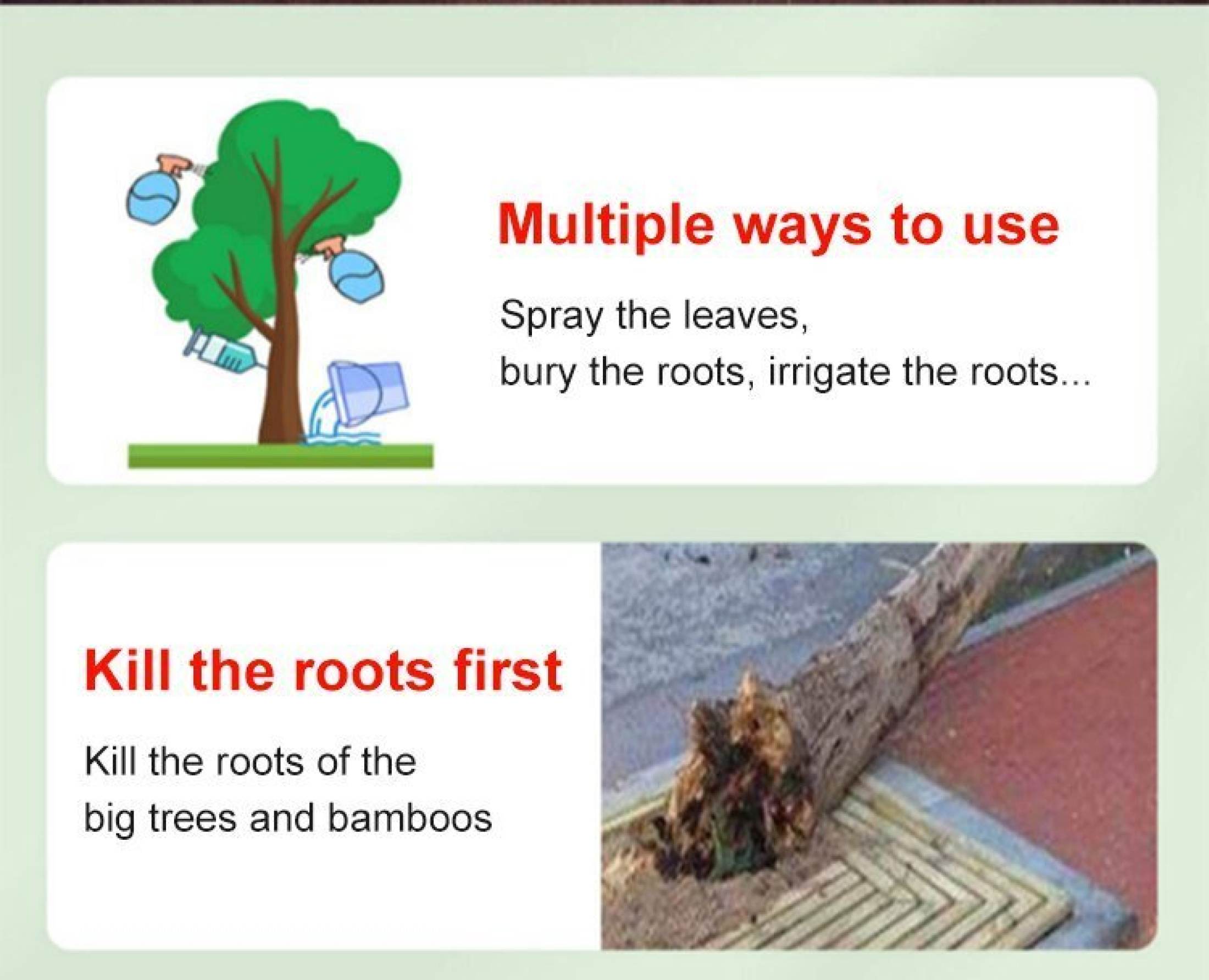 Multiple ways to use

Spray the leaves,
bury the roots, irrigate the roots...

Kill the roots first

Kill the roots of the
big trees and bamboos